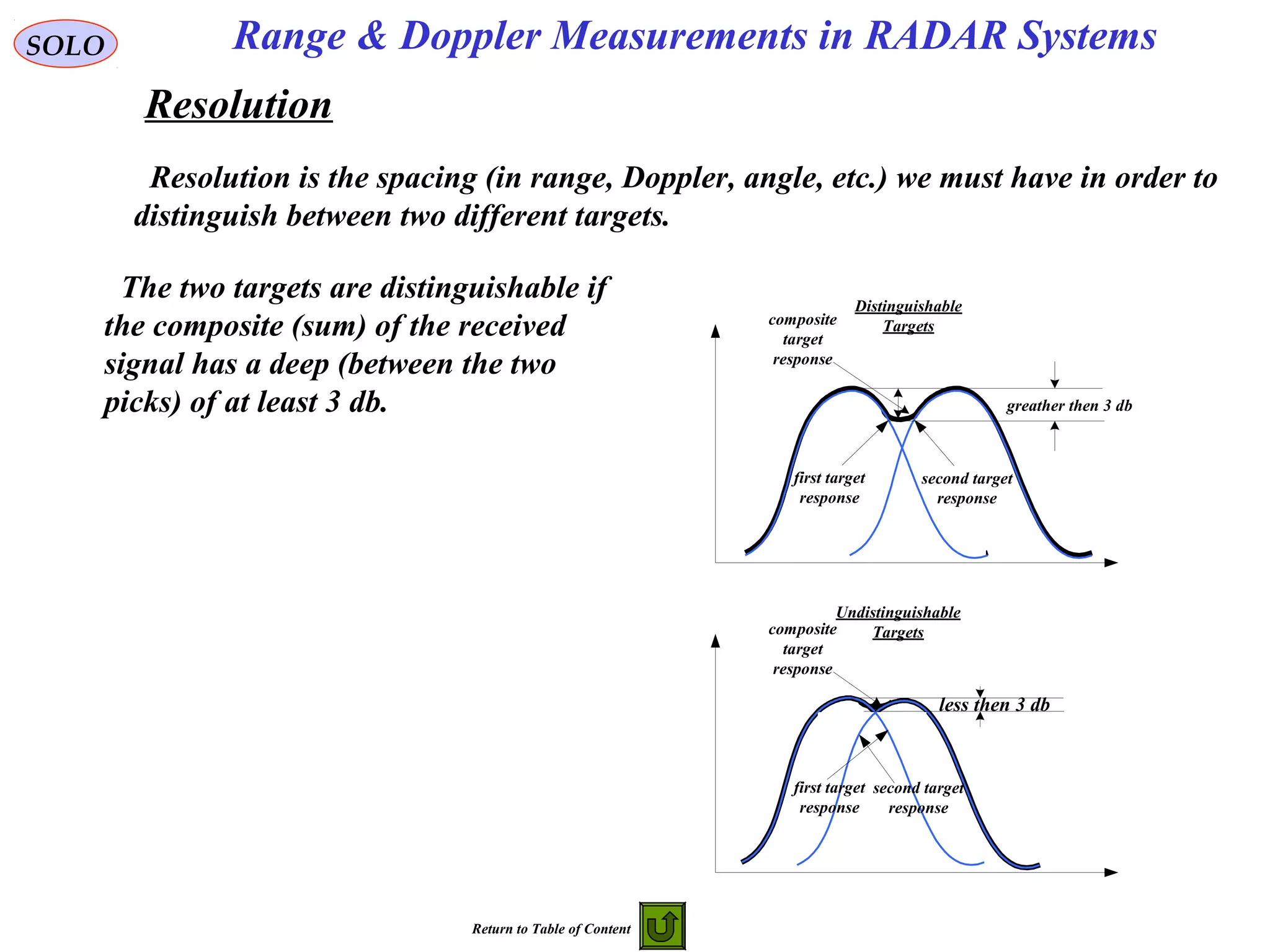 SOLO

Range & Doppler Measurements in RADAR Systems

Resolution

Resolution is the spacing (in range, Doppler, angle, etc.) we must have in order to distinguish between two different targets.

The two targets are distinguishable if the composite (sum) of the received signal has a deep (between the two picks) of at least 3 db.

Distinguishable Targets

composite target response

greather then 3 db

first target response

second target response

Undistinguishable Targets

composite target response

less then 3 db

first target response

second target response

Return to Table of Content